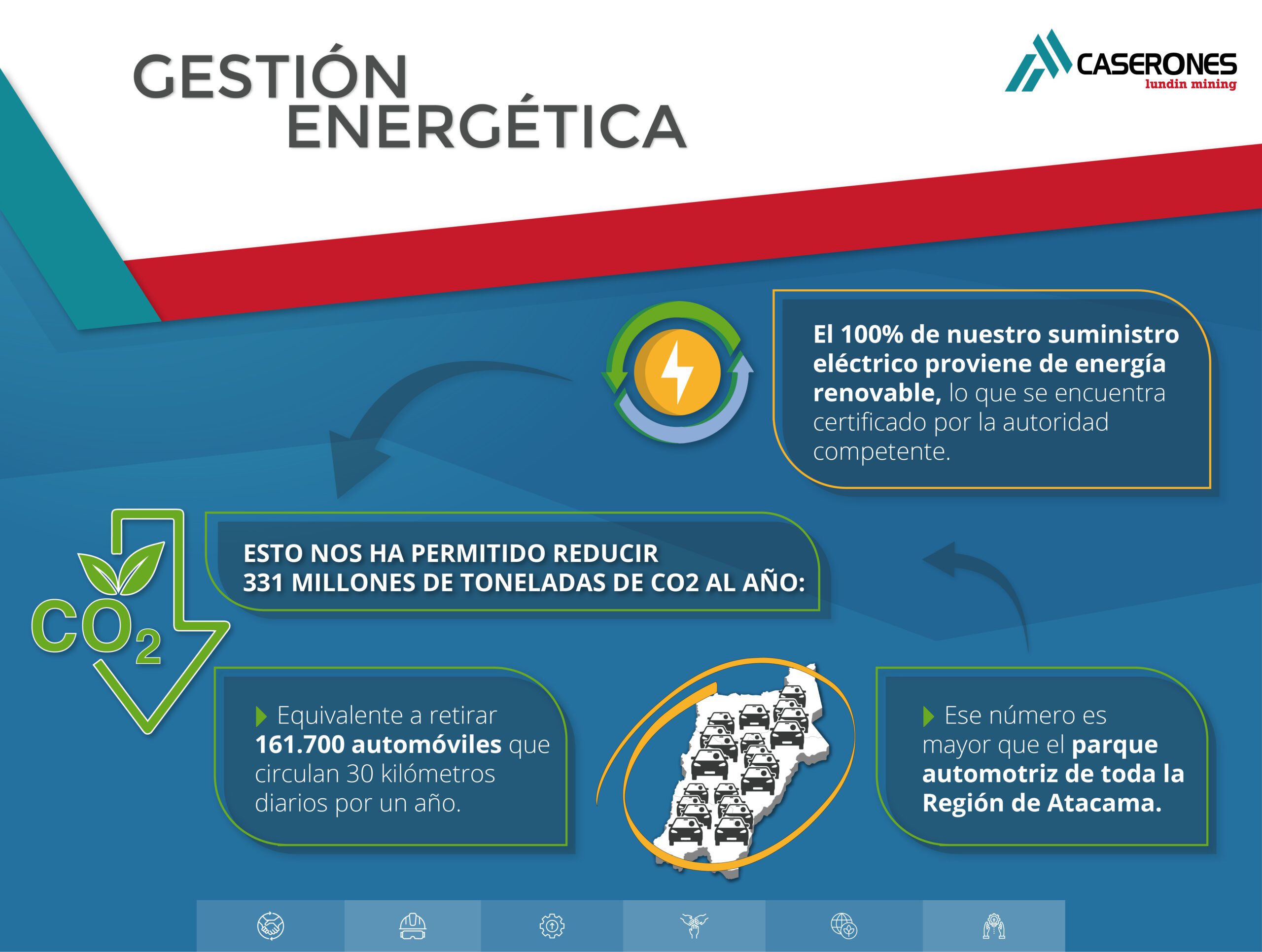 GESTIÓN ENERGÉTICA

CASERONES
lundin mining

El 100% de nuestro suministro eléctrico proviene de energía renovable, lo que se encuentra certificado por la autoridad competente.

$CO_2$

ESTO NOS HA PERMITIDO REDUCIR 331 MILLONES DE TONELADAS DE CO2 AL AÑO:

Equivalente a retirar 161.700 automóviles que circulan 30 kilómetros diarios por un año.

Ese número es mayor que el parque automotriz de toda la Región de Atacama.